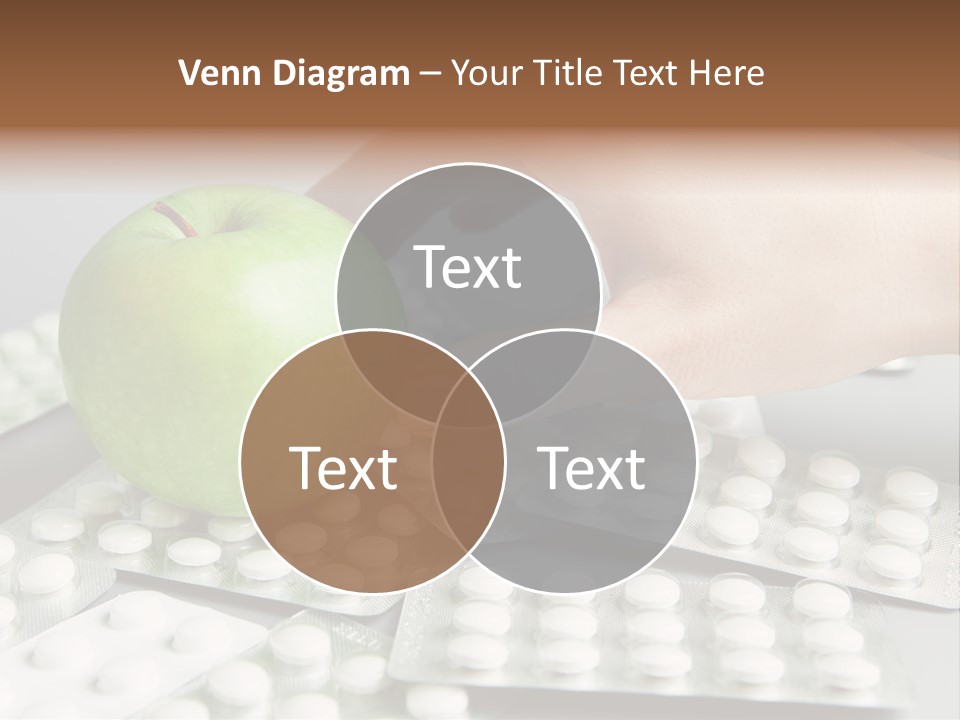 Venn Diagram – Your Title Text Here

Text

Text

Text